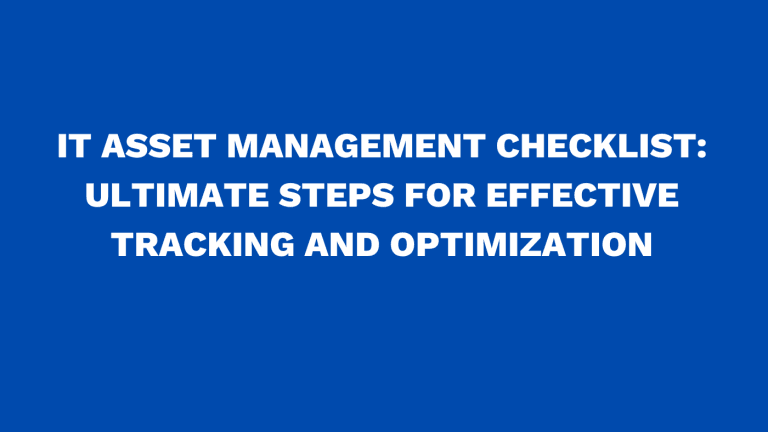 IT ASSET MANAGEMENT CHECKLIST: ULTIMATE STEPS FOR EFFECTIVE TRACKING AND OPTIMIZATION